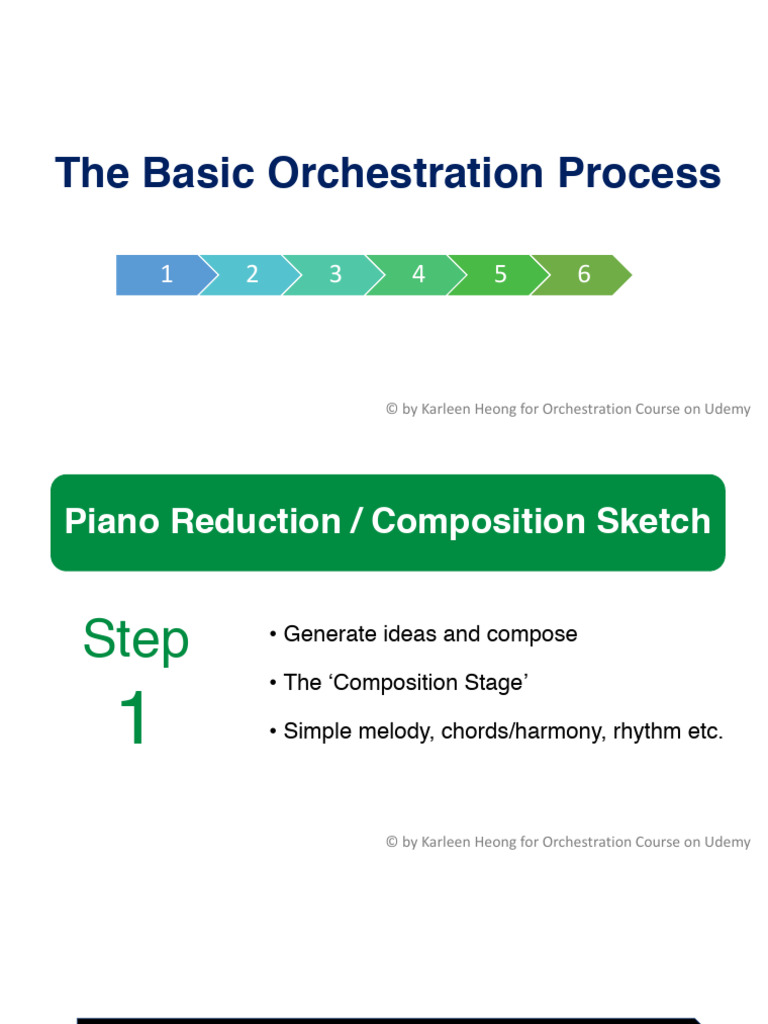 The Basic Orchestration Process

1 2 3 4 5 6

© by Karleen Heong for Orchestration Course on Udemy

Piano Reduction / Composition Sketch

Step 1

• Generate ideas and compose

• The ‘Composition Stage’

• Simple melody, chords/harmony, rhythm etc.

© by Karleen Heong for Orchestration Course on Udemy